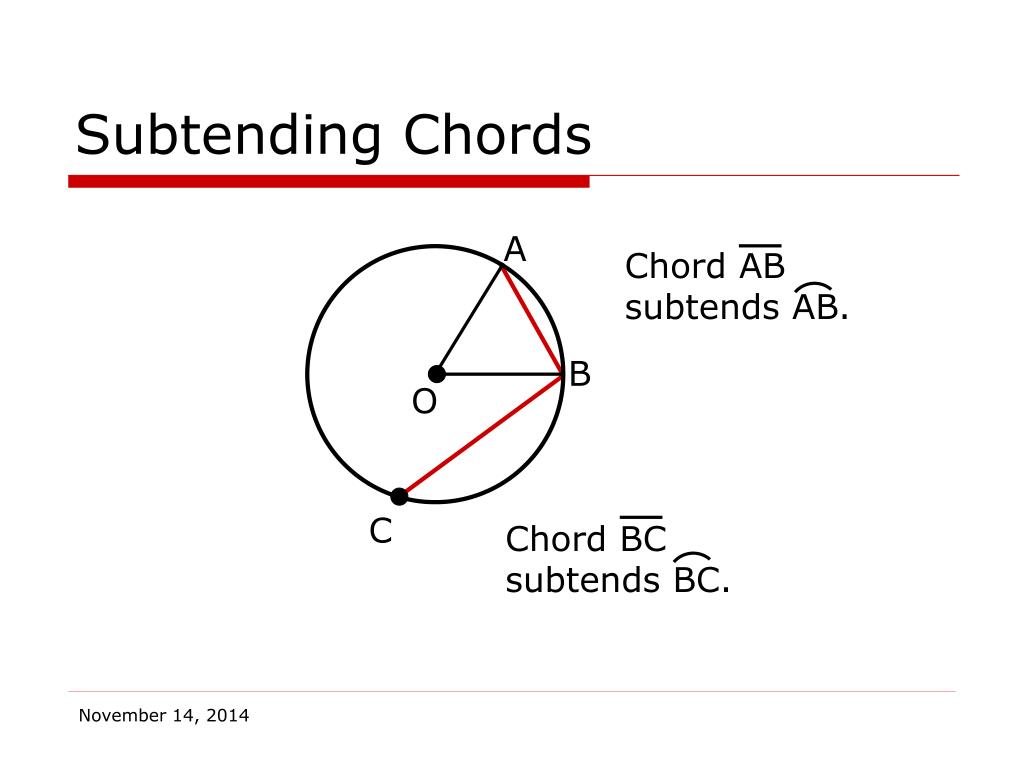 Subtending Chords

A

B

O

C

Chord $\overline{AB}$ subtends $\overset{\frown}{AB}$.

Chord $\overline{BC}$ subtends $\overset{\frown}{BC}$.

November 14, 2014